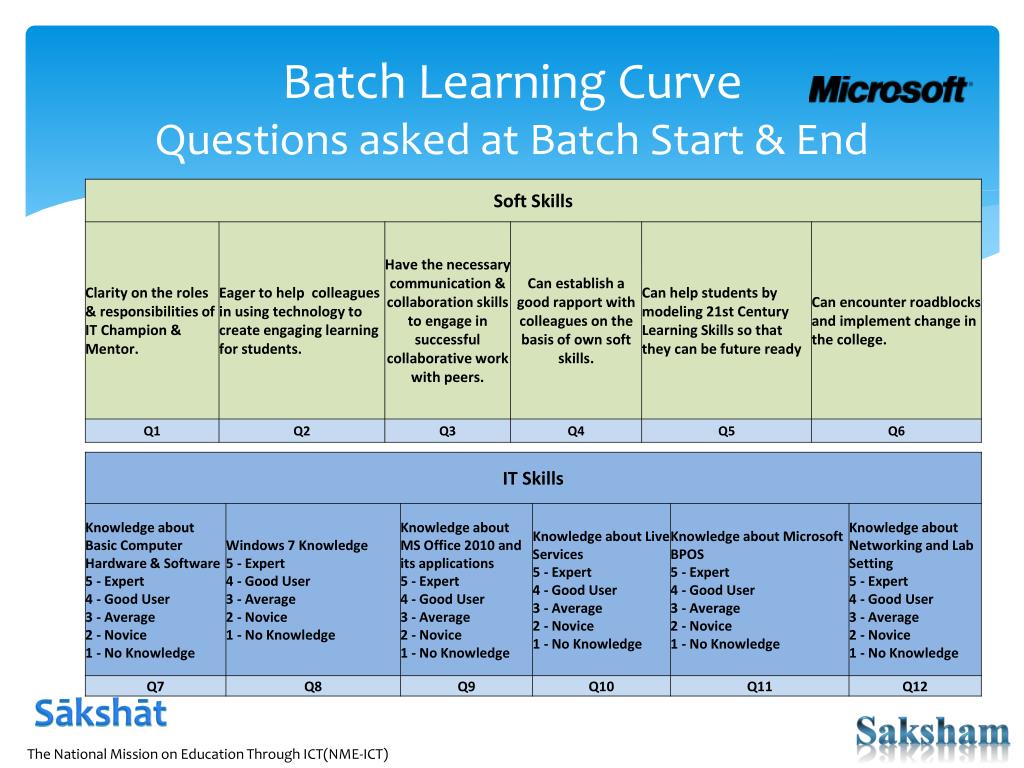 Batch Learning Curve
Questions asked at Batch Start & End

Microsoft

| Soft Skills | | | | | |
|---|---|---|---|---|---|
| Clarity on the roles & responsibilities of IT Champion & Mentor. | Eager to help colleagues in using technology to create engaging learning for students. | Have the necessary communication & collaboration skills to engage in successful collaborative work with peers. | Can establish a good rapport with colleagues on the basis of own soft skills. | Can help students by modeling 21st Century Learning Skills so that they can be future ready | Can encounter roadblocks and implement change in the college. |
| Q1 | Q2 | Q3 | Q4 | Q5 | Q6 |

| IT Skills | | | | | |
|---|---|---|---|---|---|
| Knowledge about Basic Computer Hardware & Software 5 - Expert 4 - Good User 3 - Average 2 - Novice 1 - No Knowledge | Windows 7 Knowledge 5 - Expert 4 - Good User 3 - Average 2 - Novice 1 - No Knowledge | Knowledge about MS Office 2010 and its applications 5 - Expert 4 - Good User 3 - Average 2 - Novice 1 - No Knowledge | Knowledge about Live Services 5 - Expert 4 - Good User 3 - Average 2 - Novice 1 - No Knowledge | Knowledge about Microsoft BPOS 5 - Expert 4 - Good User 3 - Average 2 - Novice 1 - No Knowledge | Knowledge about Networking and Lab Setting 5 - Expert 4 - Good User 3 - Average 2 - Novice 1 - No Knowledge |
| Q7 | Q8 | Q9 | Q10 | Q11 | Q12 |

Sākshāt
The National Mission on Education Through ICT(NME-ICT)

Saksham